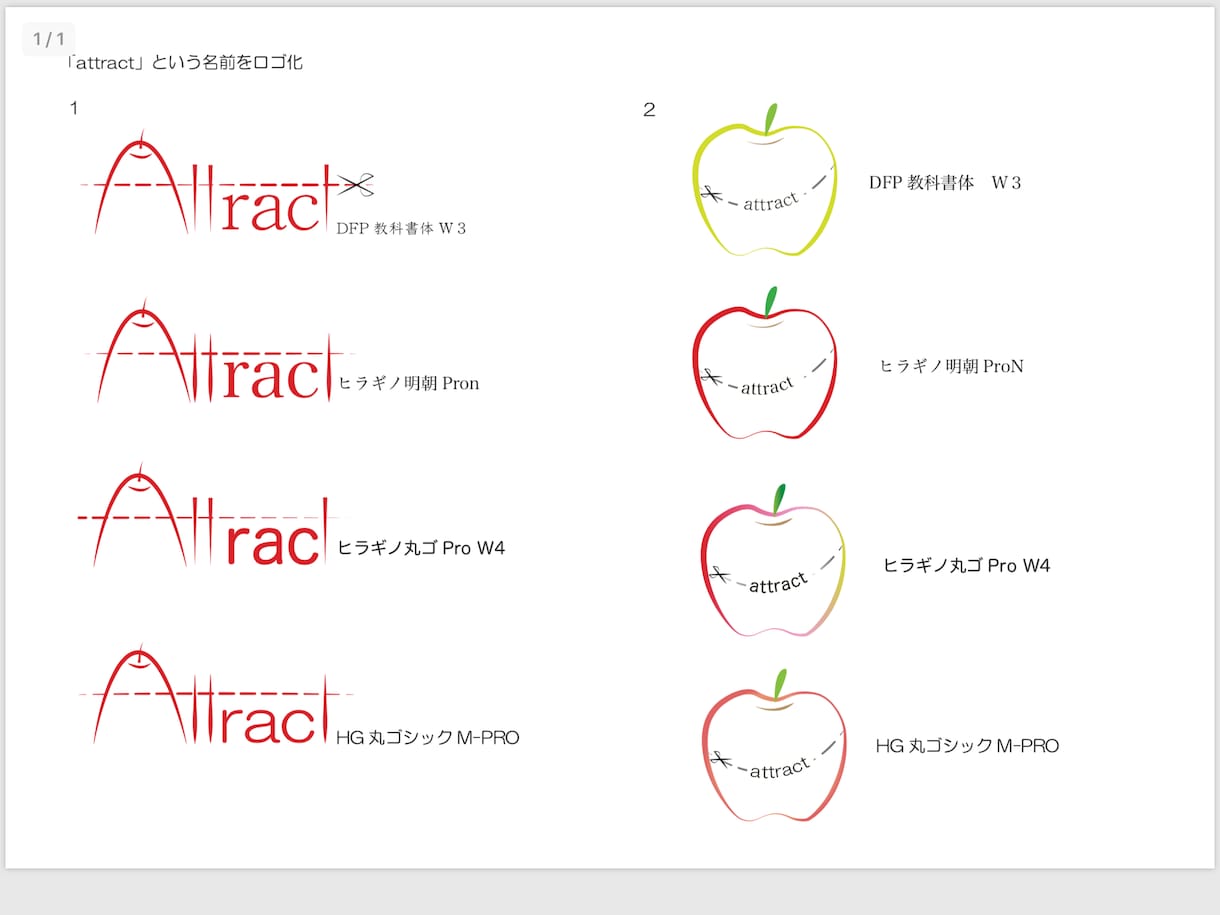 1 / 1

「attract」という名前をロゴ化

1

Attract

DFP 教科書体 W 3

Attract

ヒラギノ明朝 Pron

Attract

ヒラギノ丸ゴ Pro W4

Attract

HG 丸ゴシック M-PRO

2

attract

DFP 教科書体 W 3

attract

ヒラギノ明朝 ProN

attract

ヒラギノ丸ゴ Pro W4

attract

HG 丸ゴシック M-PRO